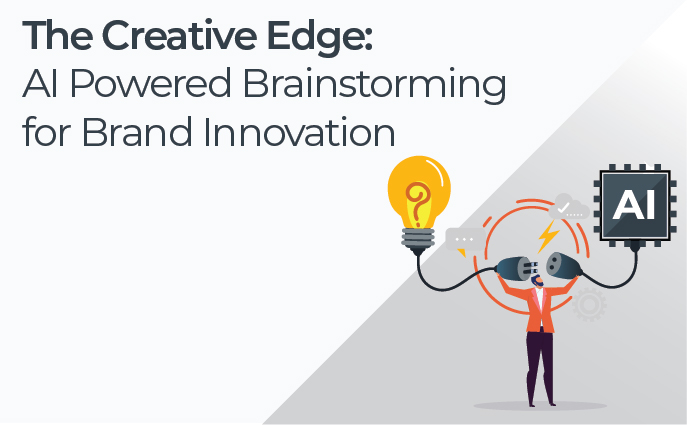 The Creative Edge:
AI Powered Brainstorming for Brand Innovation

?

AI